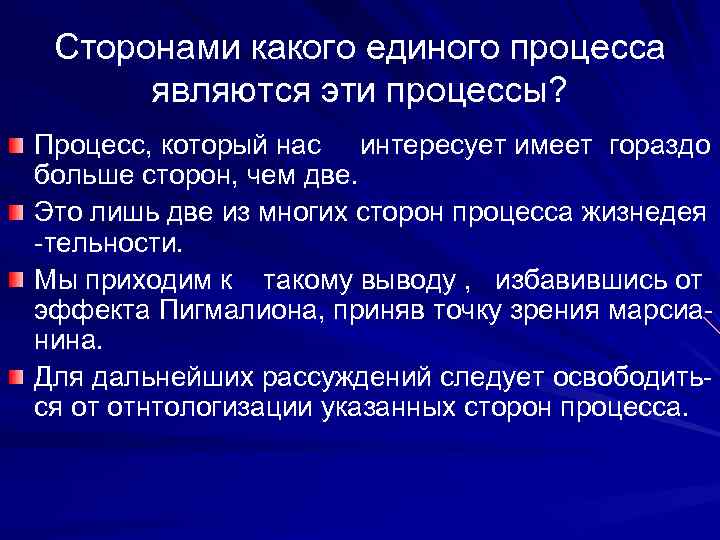 Сторонами какого единого процесса являются эти процессы?

Процесс, который нас интересует имеет гораздо больше сторон, чем две.

Это лишь две из многих сторон процесса жизнедеятельности.

Мы приходим к такому выводу , избавившись от эффекта Пигмалиона, приняв точку зрения марсианина.

Для дальнейших рассуждений следует освободиться от отнтологизации указанных сторон процесса.